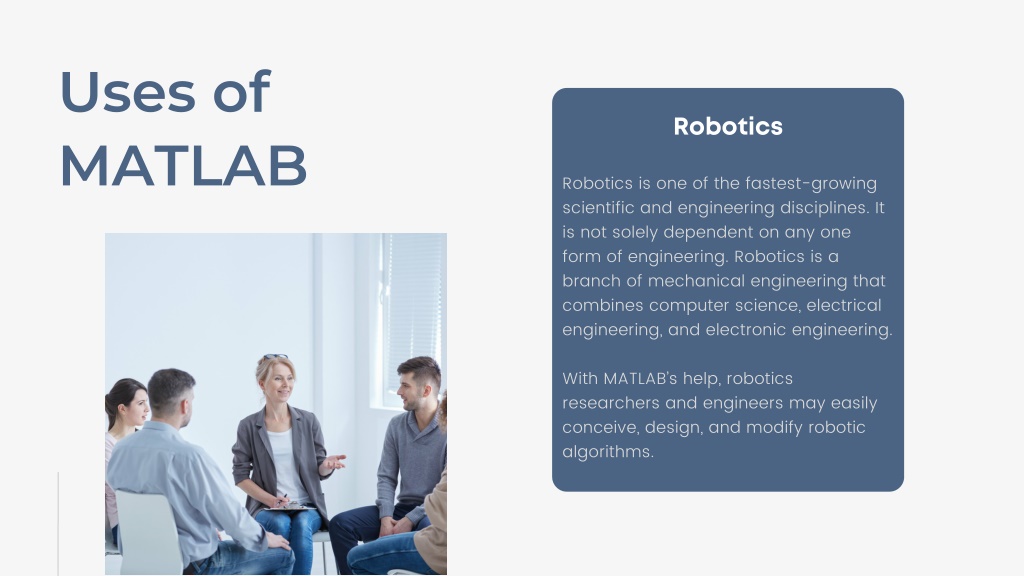 Uses of MATLAB

Robotics

Robotics is one of the fastest-growing scientific and engineering disciplines. It is not solely dependent on any one form of engineering. Robotics is a branch of mechanical engineering that combines computer science, electrical engineering, and electronic engineering.

With MATLAB's help, robotics researchers and engineers may easily conceive, design, and modify robotic algorithms.